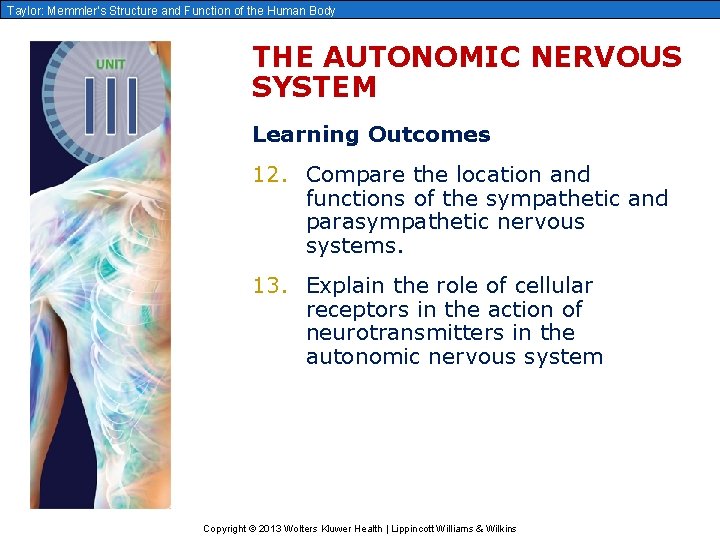 Taylor: Memmler's Structure and Function of the Human Body

UNIT
III

THE AUTONOMIC NERVOUS SYSTEM

Learning Outcomes

12. Compare the location and functions of the sympathetic and parasympathetic nervous systems.

13. Explain the role of cellular receptors in the action of neurotransmitters in the autonomic nervous system

Copyright © 2013 Wolters Kluwer Health | Lippincott Williams & Wilkins